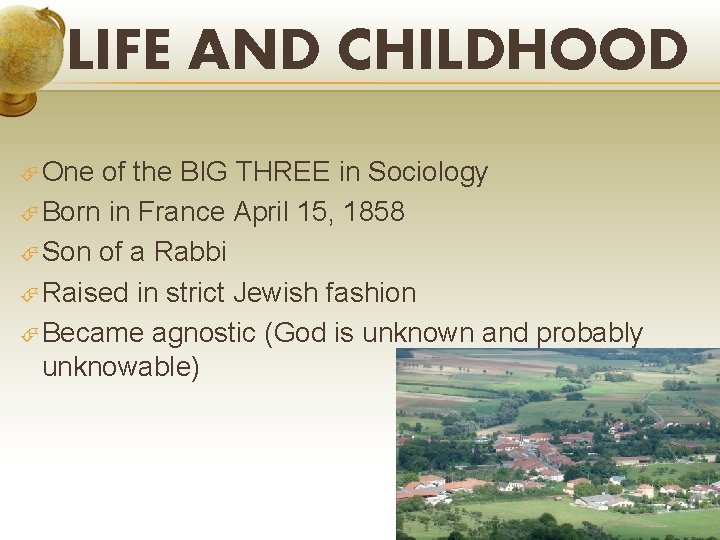 LIFE AND CHILDHOOD

One of the BIG THREE in Sociology
Born in France April 15, 1858
Son of a Rabbi
Raised in strict Jewish fashion
Became agnostic (God is unknown and probably unknowable)